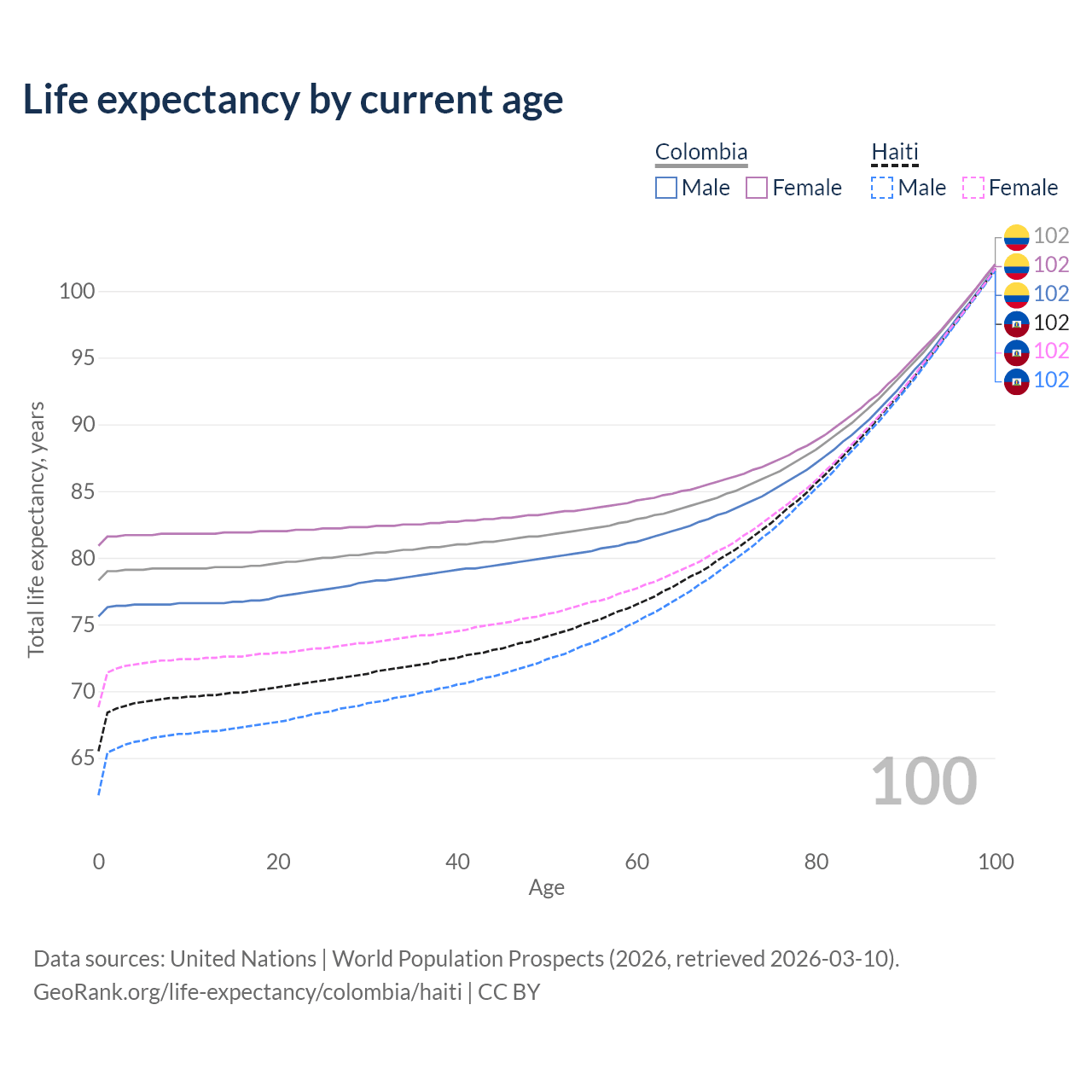 Life expectancy by current age

Colombia
Male Female

Haiti
Male Female

102
102
102
102
102
102

100
95
90
85
80
75
70
65

Total life expectancy, years

100

0
20
40
60
80
100

Age

Data sources: United Nations | World Population Prospects (2026, retrieved 2026-03-10).
GeoRank.org/life-expectancy/colombia/haiti | CC BY